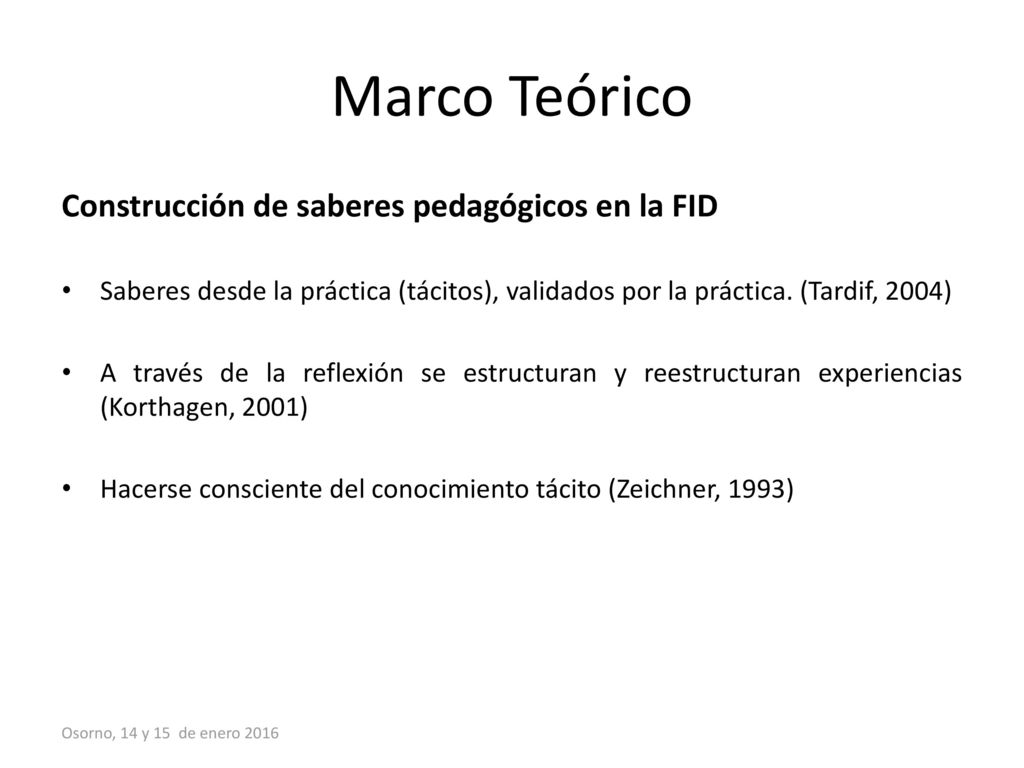 Marco Teórico

Construcción de saberes pedagógicos en la FID

• Saberes desde la práctica (tácitos), validados por la práctica. (Tardif, 2004)

• A través de la reflexión se estructuran y reestructuran experiencias (Korthagen, 2001)

• Hacerse consciente del conocimiento tácito (Zeichner, 1993)

Osorno, 14 y 15 de enero 2016